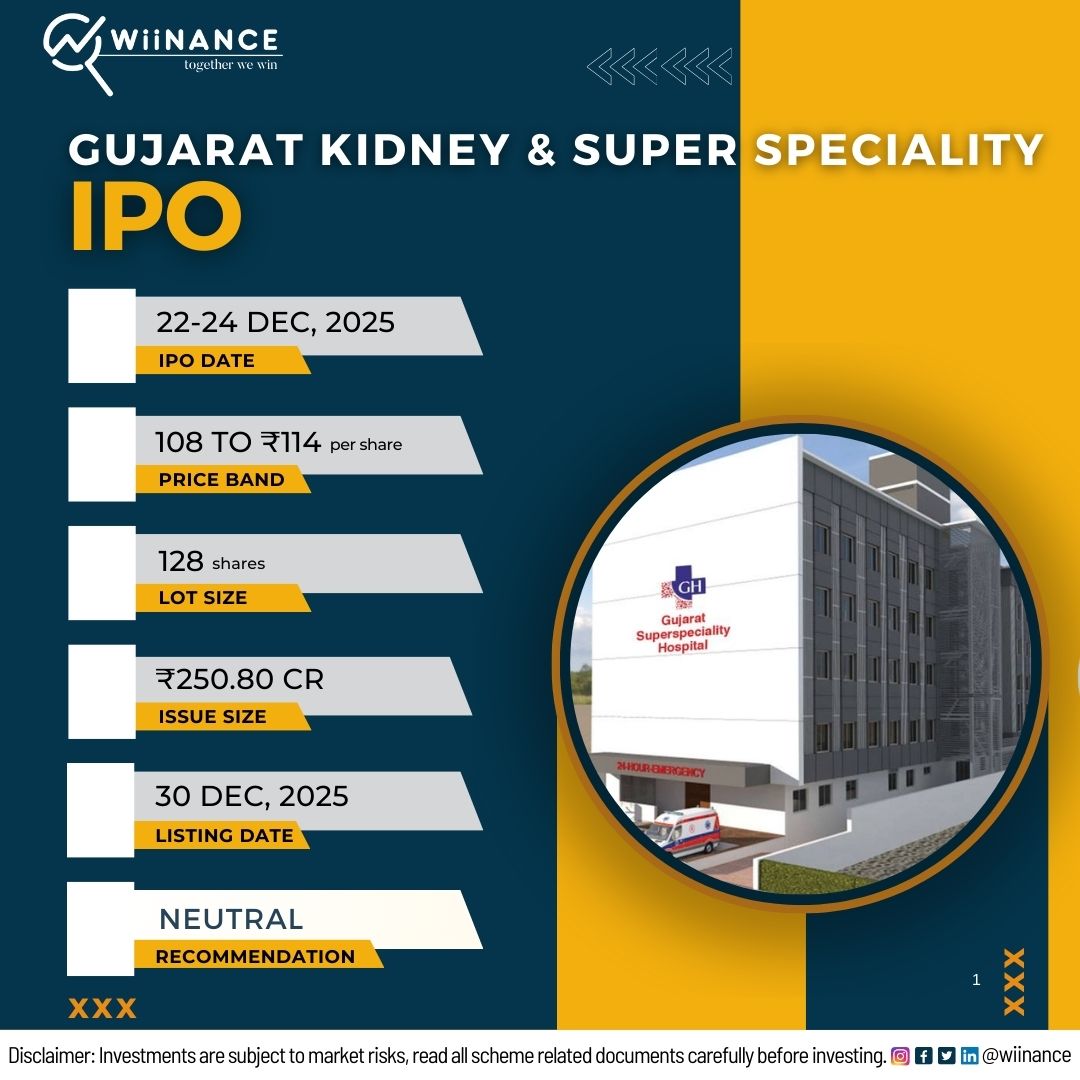 WiiNANCE
together we win

GUJARAT KIDNEY & SUPER SPECIALITY
IPO

22-24 DEC, 2025
IPO DATE

108 TO ₹114 per share
PRICE BAND

128 shares
LOT SIZE

₹250.80 CR
ISSUE SIZE

30 DEC, 2025
LISTING DATE

NEUTRAL
RECOMMENDATION

GH
Gujarat Superspeciality Hospital
24-HOUR-EMERGENCY

XXX

1

XXX

Disclaimer: Investments are subject to market risks, read all scheme related documents carefully before investing. @wiinance